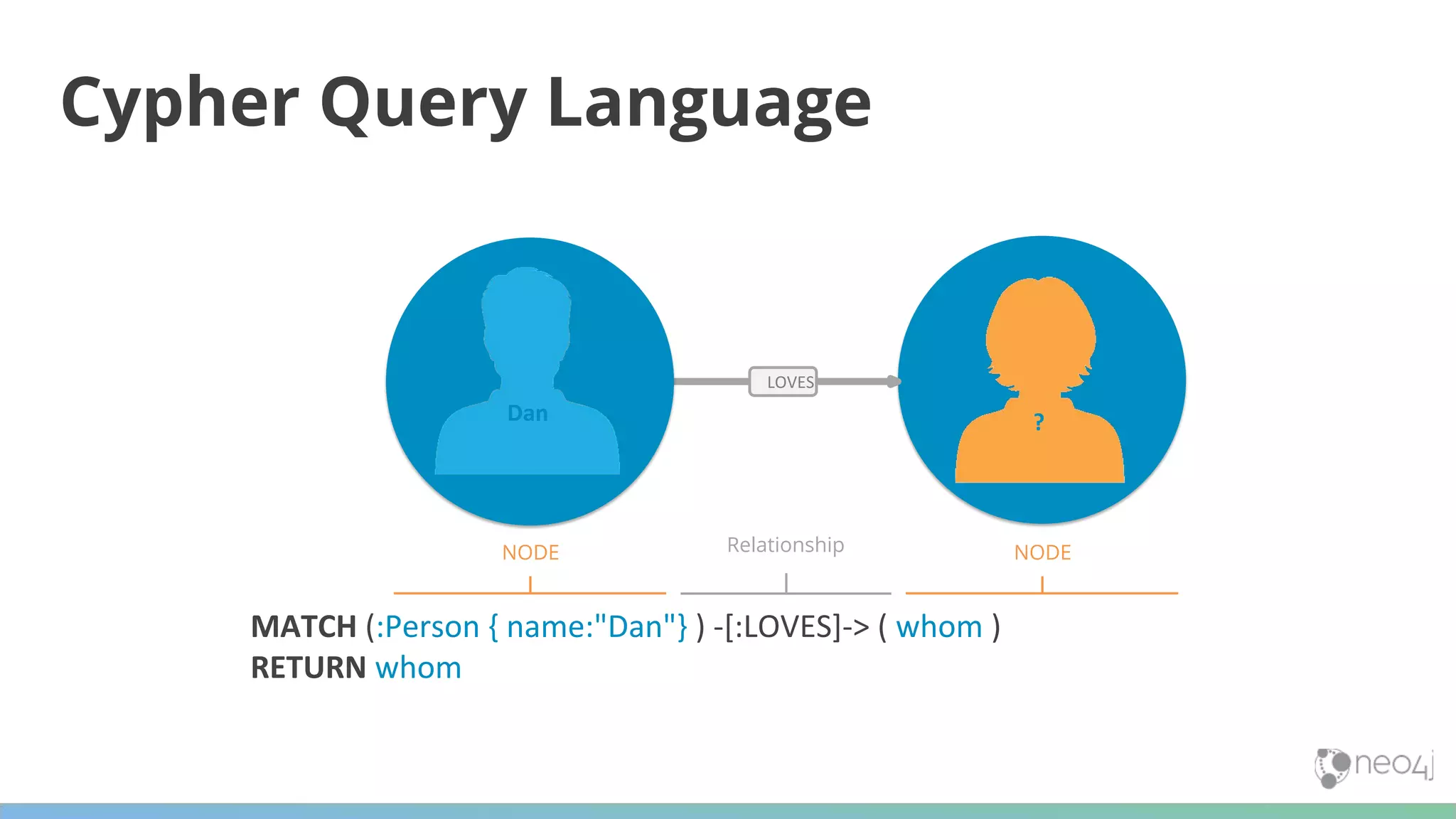 Cypher Query Language

Dan

LOVES

?

NODE

Relationship

NODE

MATCH (:Person { name:"Dan"} ) -[:LOVES]-> ( whom )
RETURN whom

neo4j